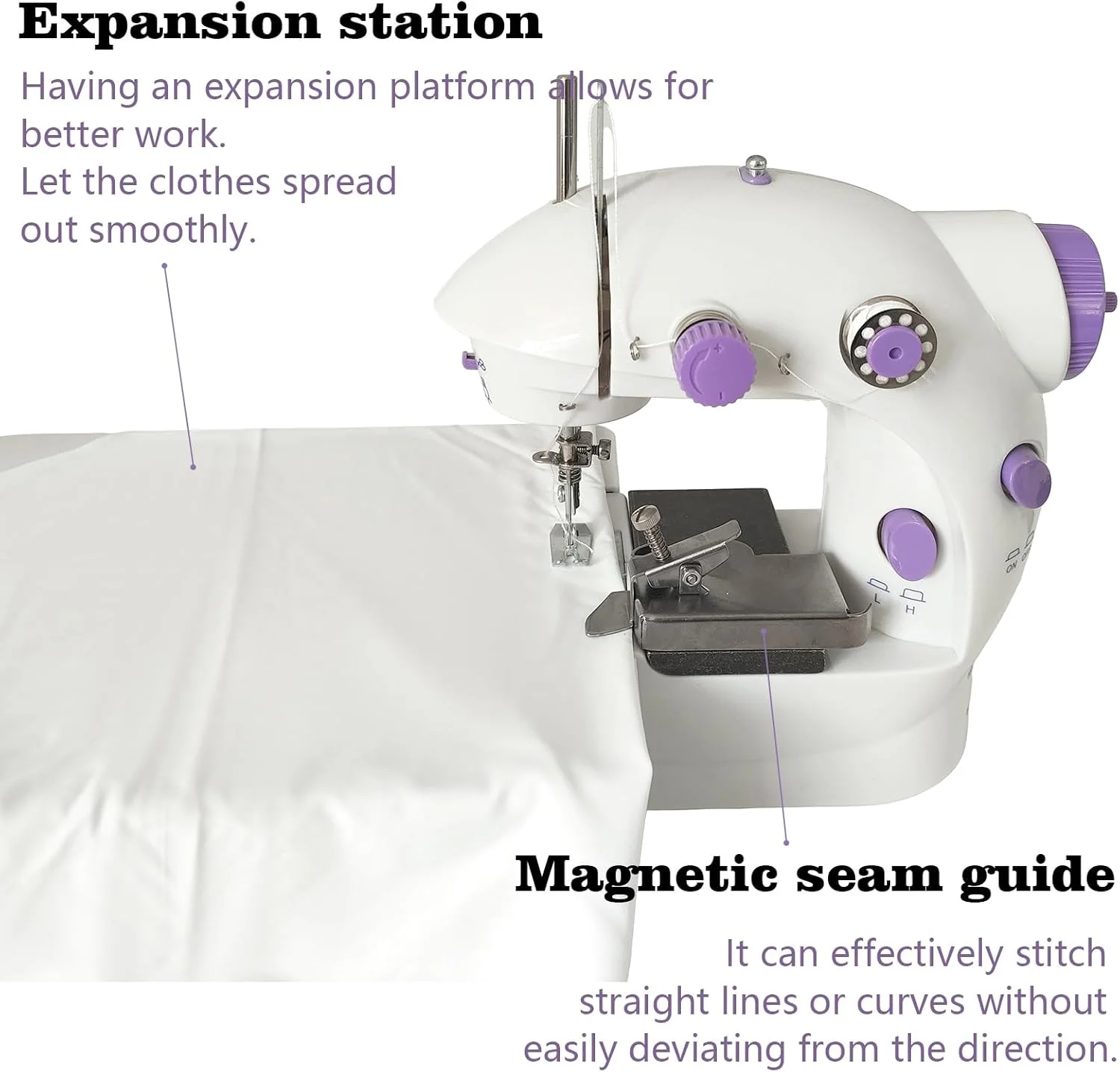 Expansion station

Having an expansion platform allows for better work.
Let the clothes spread out smoothly.

ON

L

H

Magnetic seam guide

It can effectively stitch straight lines or curves without easily deviating from the direction.